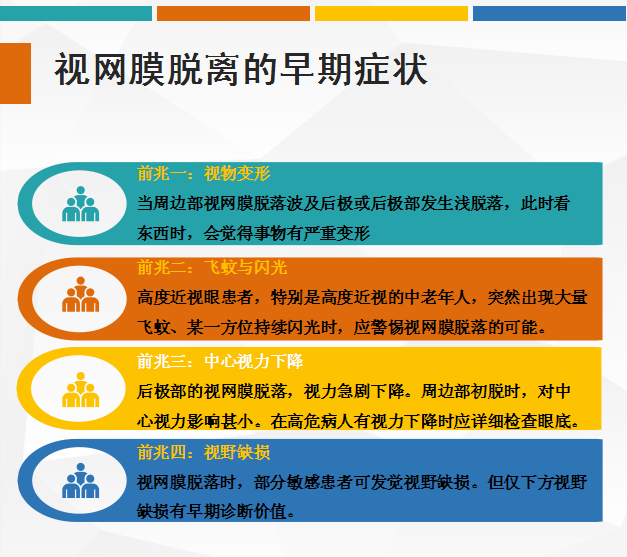 视网膜脱离的早期症状

前兆一：视物变形

当周边部视网膜脱落波及后极或后极部发生浅脱落，此时看东西时，会觉得事物有严重变形

前兆二：飞蚊与闪光

高度近视眼患者，特别是高度近视的中老年人，突然出现大量飞蚊、某一方位持续闪光时，应警惕视网膜脱落的可能。

前兆三：中心视力下降

后极部的视网膜脱落，视力急剧下降。周边部初脱时，对中心视力影响甚小。在高危病人有视力下降时应详细检查眼底。

前兆四：视野缺损

视网膜脱落时，部分敏感患者可发觉视野缺损。但仅下方视野缺损有早期诊断价值。